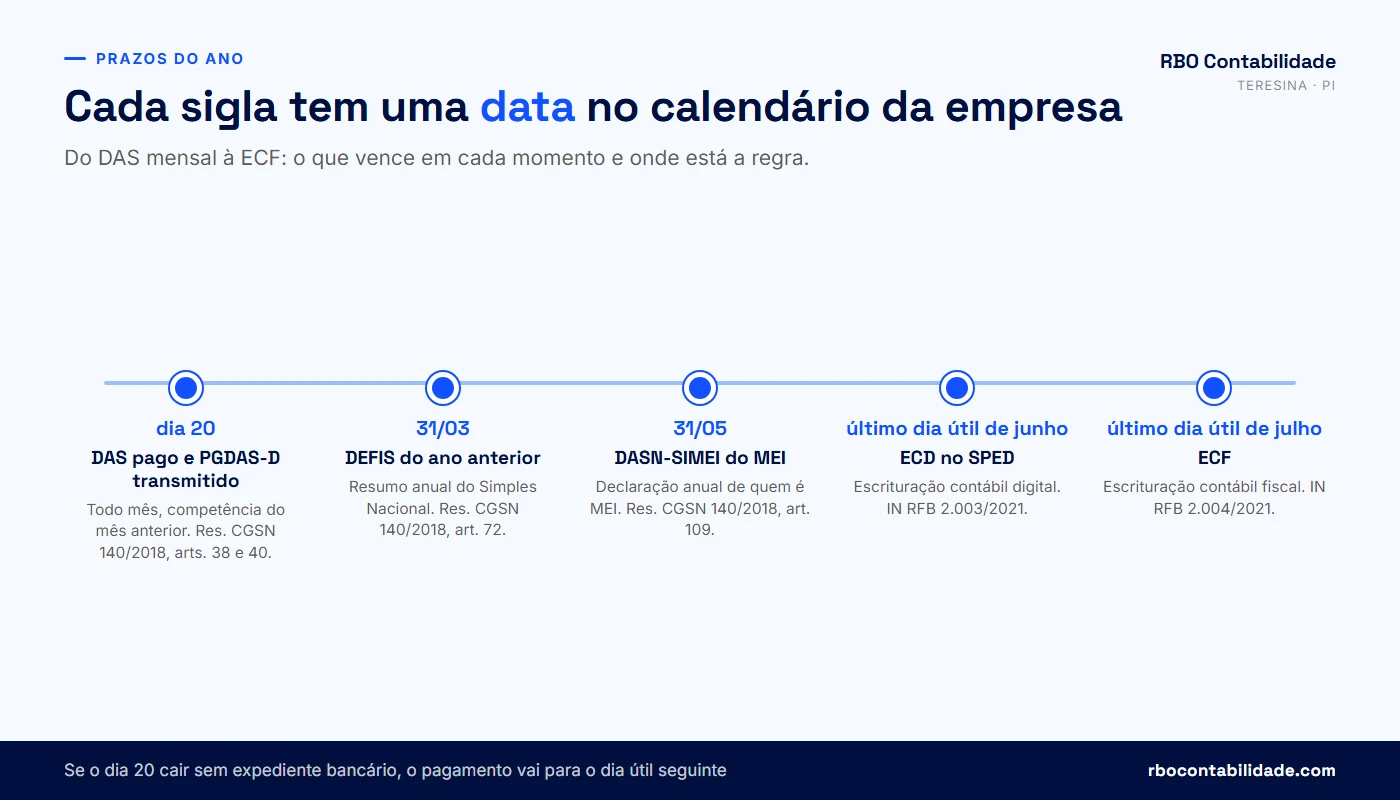 PRAZOS DO ANO

RBO Contabilidade
TERESINA · PI

Cada sigla tem uma data no calendário da empresa

Do DAS mensal à ECF: o que vence em cada momento e onde está a regra.

dia 20
DAS pago e PGDAS-D transmitido
Todo mês, competência do mês anterior. Res. CGSN 140/2018, arts. 38 e 40.

31/03
DEFIS do ano anterior
Resumo anual do Simples Nacional. Res. CGSN 140/2018, art. 72.

31/05
DASN-SIMEI do MEI
Declaração anual de quem é MEI. Res. CGSN 140/2018, art. 109.

último dia útil de junho
ECD no SPED
Escrituração contábil digital. IN RFB 2.003/2021.

último dia útil de julho
ECF
Escrituração contábil fiscal. IN RFB 2.004/2021.

Se o dia 20 cair sem expediente bancário, o pagamento vai para o dia útil seguinte

rbocontabilidade.com